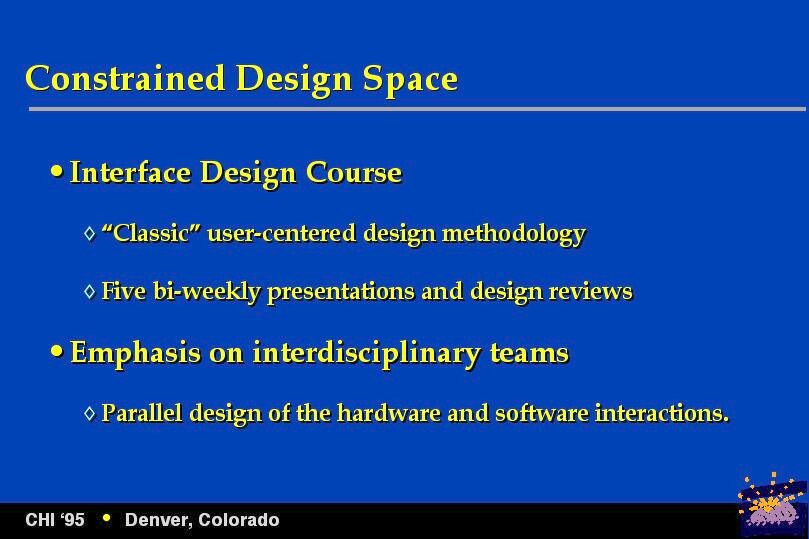 Constrained Design Space

• Interface Design Course

◊ “Classic” user-centered design methodology

◊ Five bi-weekly presentations and design reviews

• Emphasis on interdisciplinary teams

◊ Parallel design of the hardware and software interactions.

CHI ‘95 • Denver, Colorado